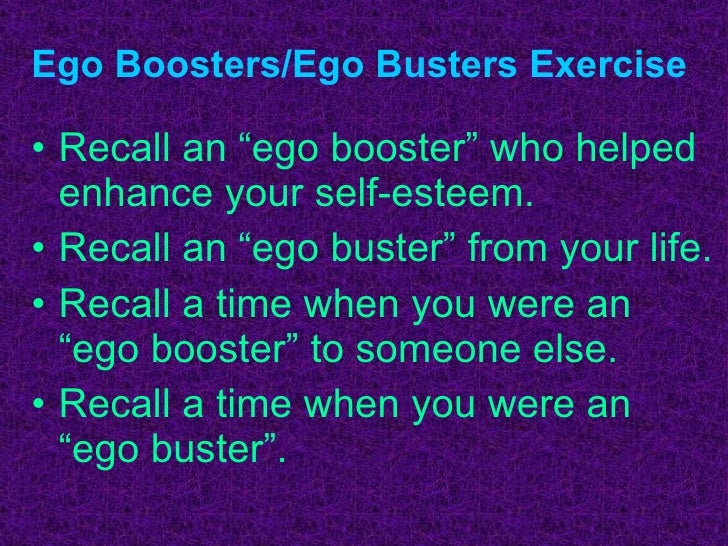 Ego Boosters/Ego Busters Exercise

• Recall an “ego booster” who helped enhance your self-esteem.
• Recall an “ego buster” from your life.
• Recall a time when you were an “ego booster” to someone else.
• Recall a time when you were an “ego buster”.